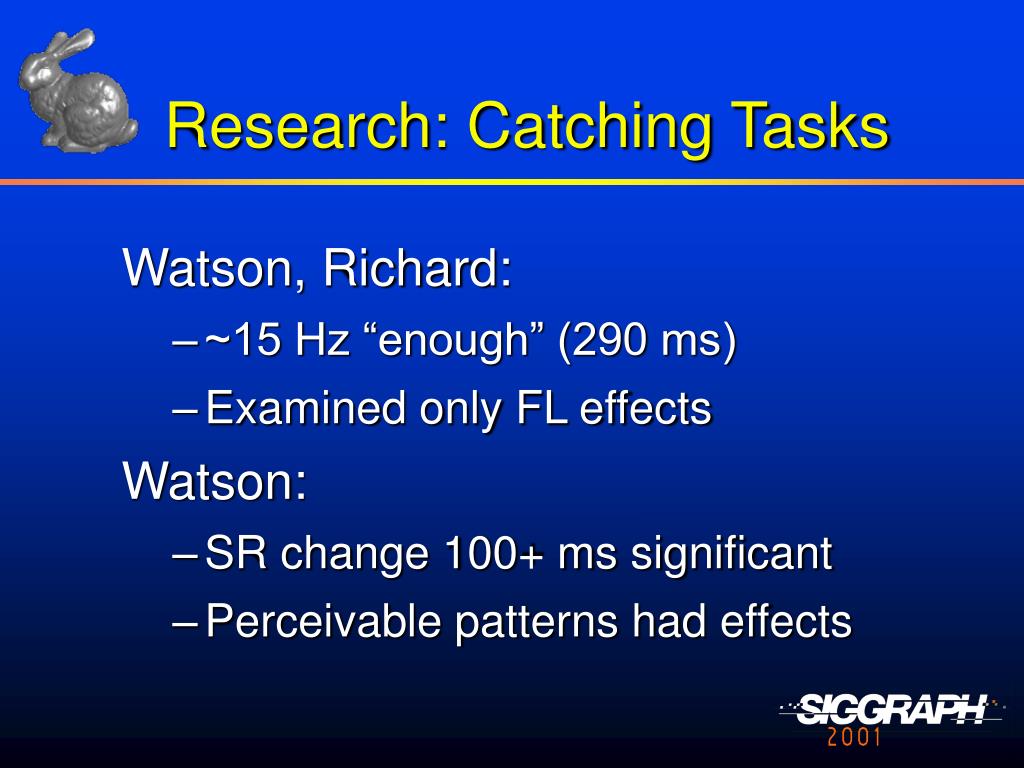 Research: Catching Tasks

Watson, Richard:

– ~15 Hz “enough” (290 ms)

– Examined only FL effects

Watson:

– SR change 100+ ms significant

– Perceivable patterns had effects

SIGGRAPH 2001